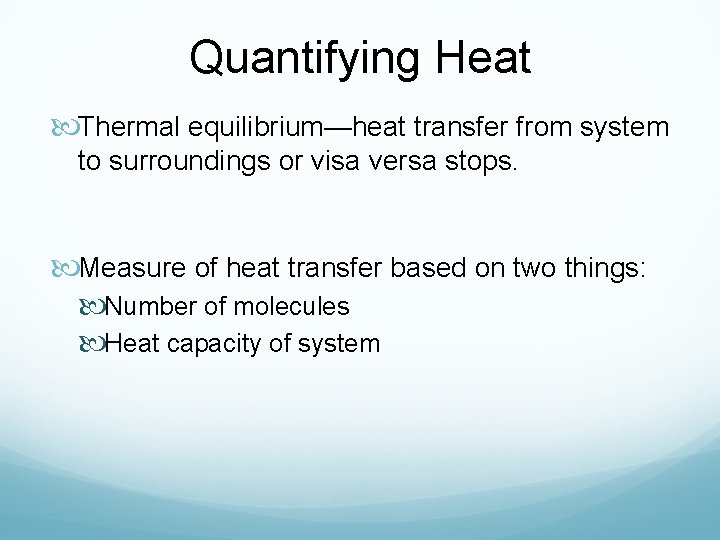 Quantifying Heat

Thermal equilibrium—heat transfer from system to surroundings or visa versa stops.

Measure of heat transfer based on two things:

Number of molecules

Heat capacity of system